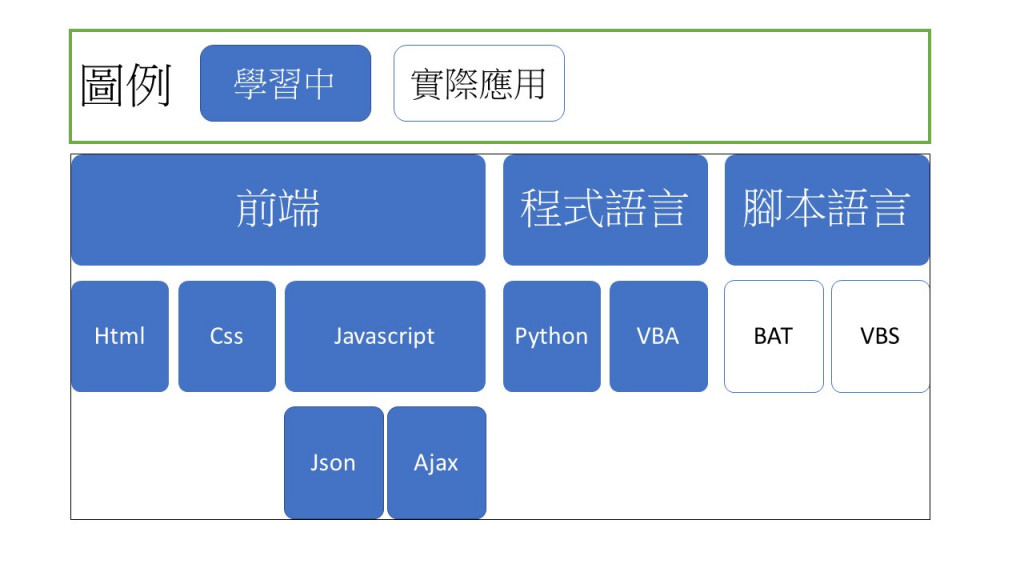 圖例 學習中 實際應用

前端

程式語言

腳本語言

Html

Css

Javascript

Python

VBA

BAT

VBS

Json

Ajax